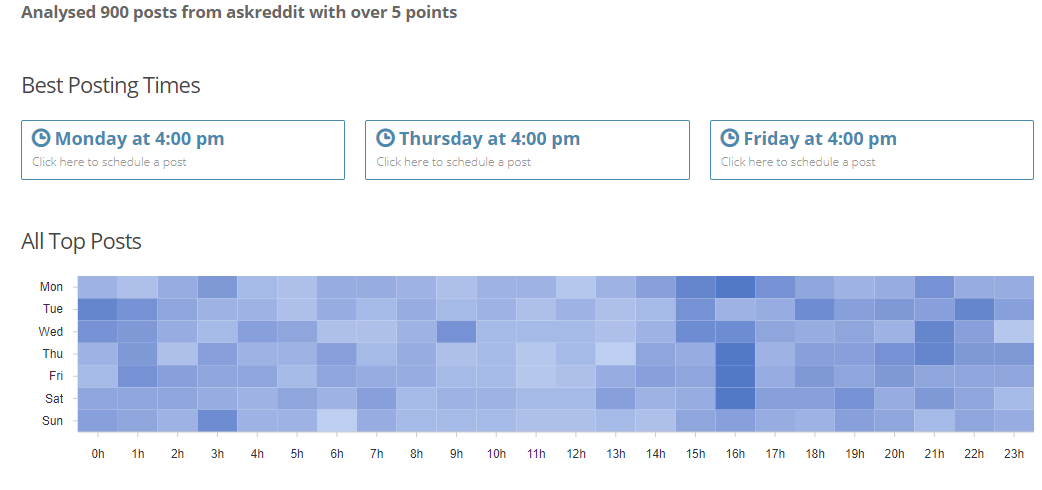 Analysed 900 posts from askreddit with over 5 points

Best Posting Times

Monday at 4:00 pm
Click here to schedule a post

Thursday at 4:00 pm
Click here to schedule a post

Friday at 4:00 pm
Click here to schedule a post

All Top Posts

Mon
Tue
Wed
Thu
Fri
Sat
Sun

0h 1h 2h 3h 4h 5h 6h 7h 8h 9h 10h 11h 12h 13h 14h 15h 16h 17h 18h 19h 20h 21h 22h 23h